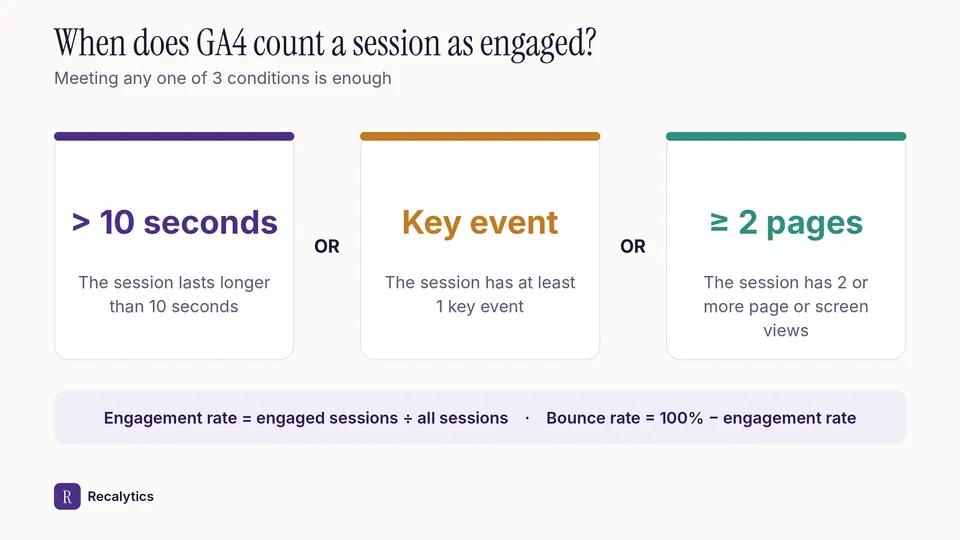 When does GA4 count a session as engaged?

Meeting any one of 3 conditions is enough

> 10 seconds

The session lasts longer than 10 seconds

OR

Key event

The session has at least 1 key event

OR

≥ 2 pages

The session has 2 or more page or screen views

Engagement rate = engaged sessions ÷ all sessions · Bounce rate = 100% − engagement rate

R Recalytics